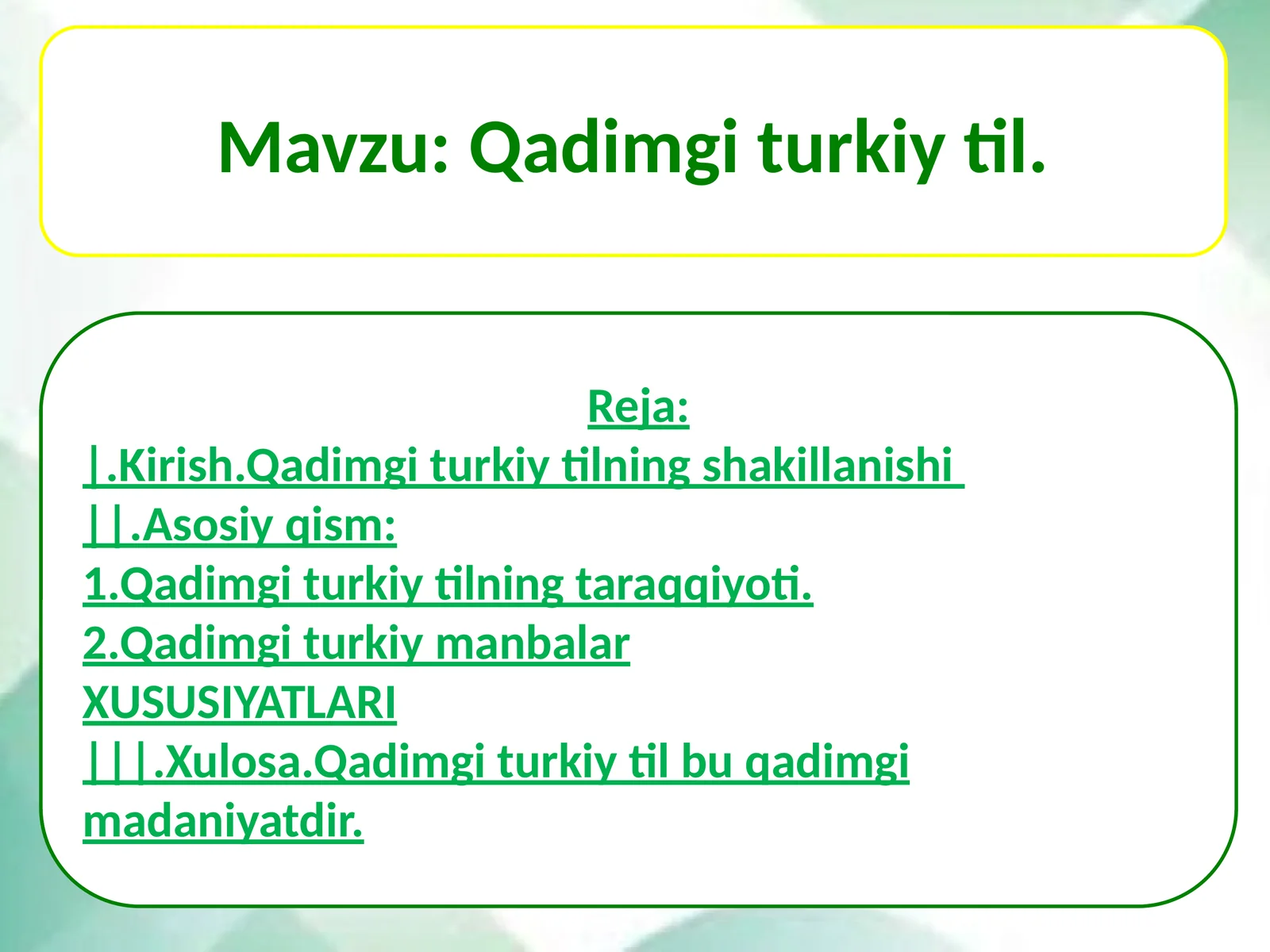 Mavzu: Qadimgi turkiy til.

Reja:

|.Kirish.Qadimgi turkiy tilning shakillanishi
||.Asosiy qism:
1.Qadimgi turkiy tilning taraqqiyoti.
2.Qadimgi turkiy manbalar XUSUSIYATLARI
|||.Xulosa.Qadimgi turkiy til bu qadimgi madaniyatdir.